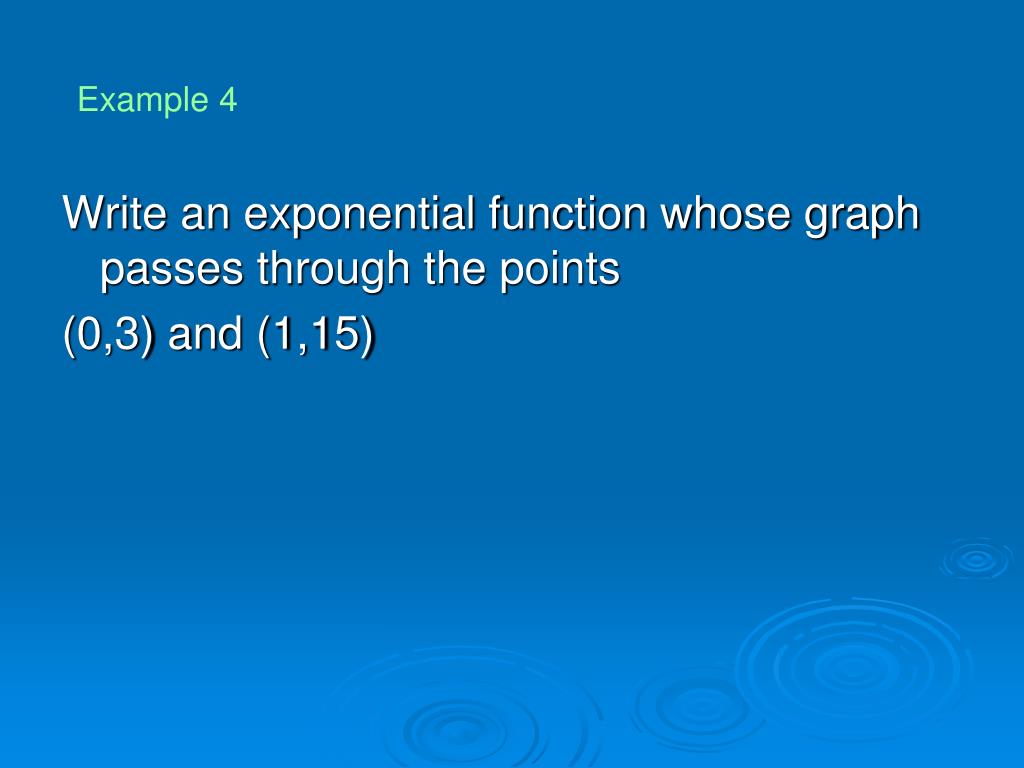 Example 4

Write an exponential function whose graph passes through the points

(0,3) and (1,15)